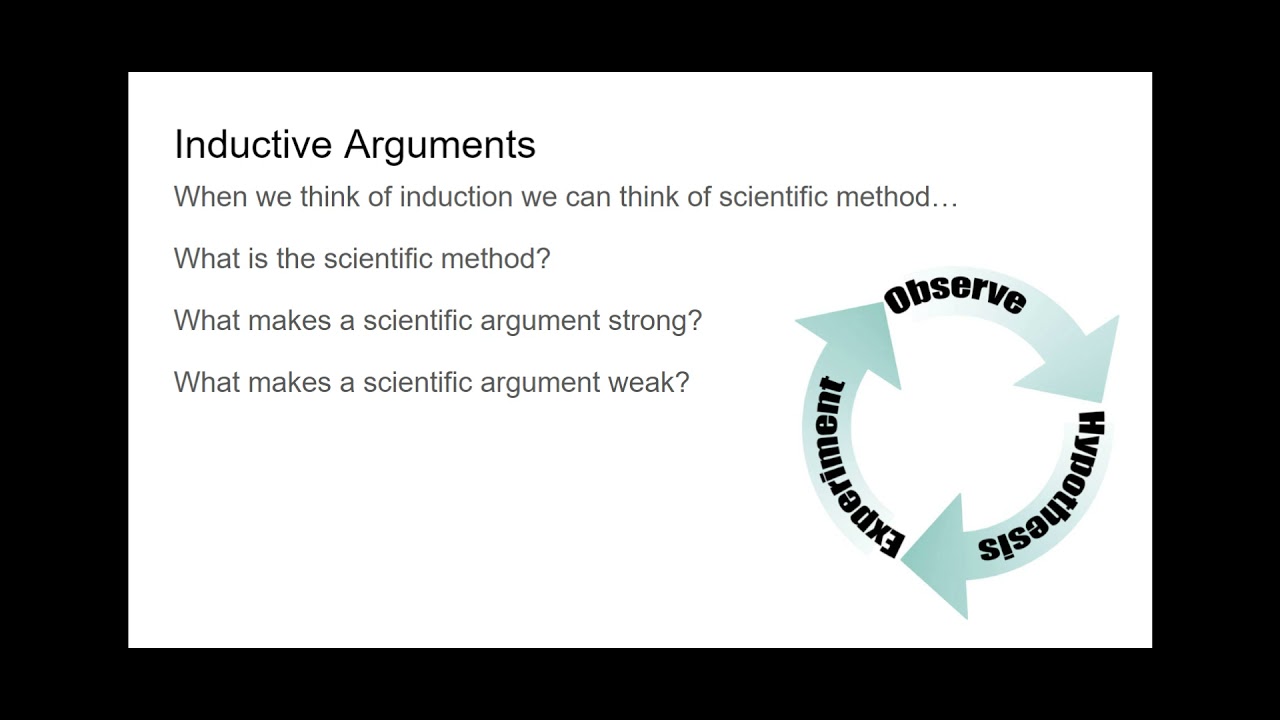 Inductive Arguments

When we think of induction we can think of scientific method…

What is the scientific method?

What makes a scientific argument strong?

What makes a scientific argument weak?

Observe

Hypothesis

Experiment